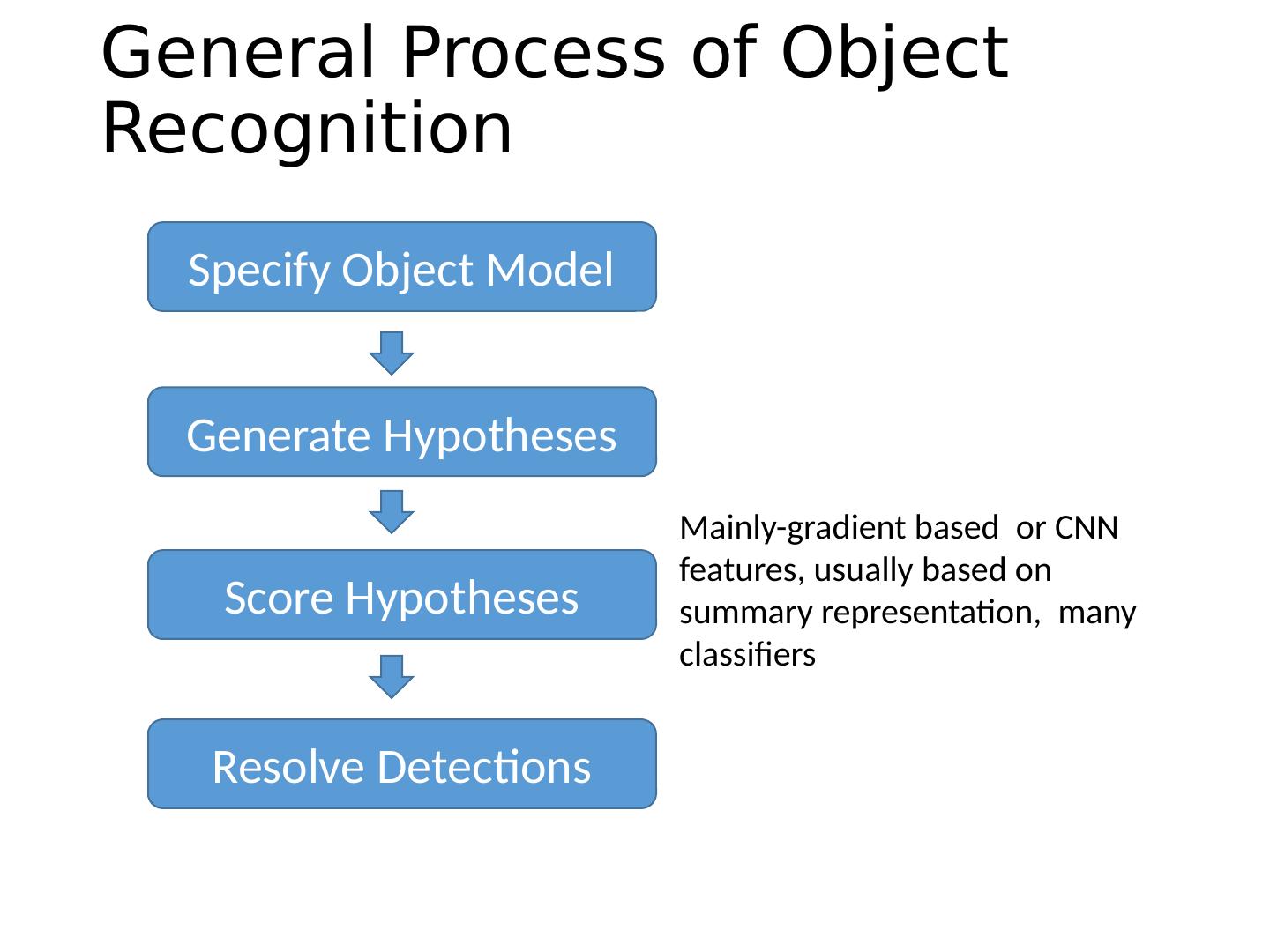 General Process of Object Recognition

Specify Object Model

Generate Hypotheses

Score Hypotheses

Mainly-gradient based or CNN features, usually based on summary representation, many classifiers

Resolve Detections